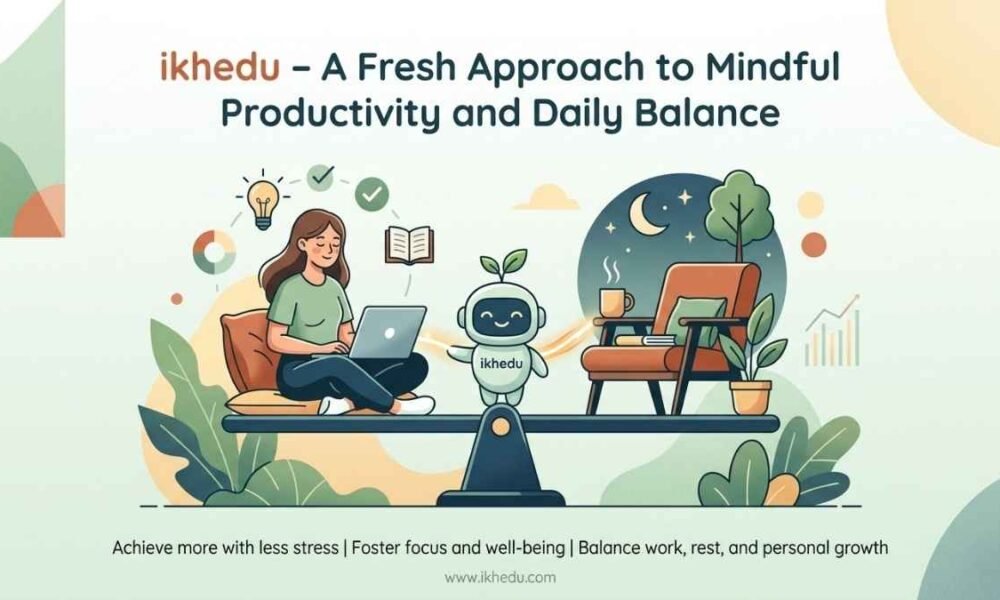 ikhedu – A Fresh Approach to Mindful Productivity and Daily Balance

ikhedu

Achieve more with less stress | Foster focus and well-being | Balance work, rest, and personal growth

www.ikhedu.com